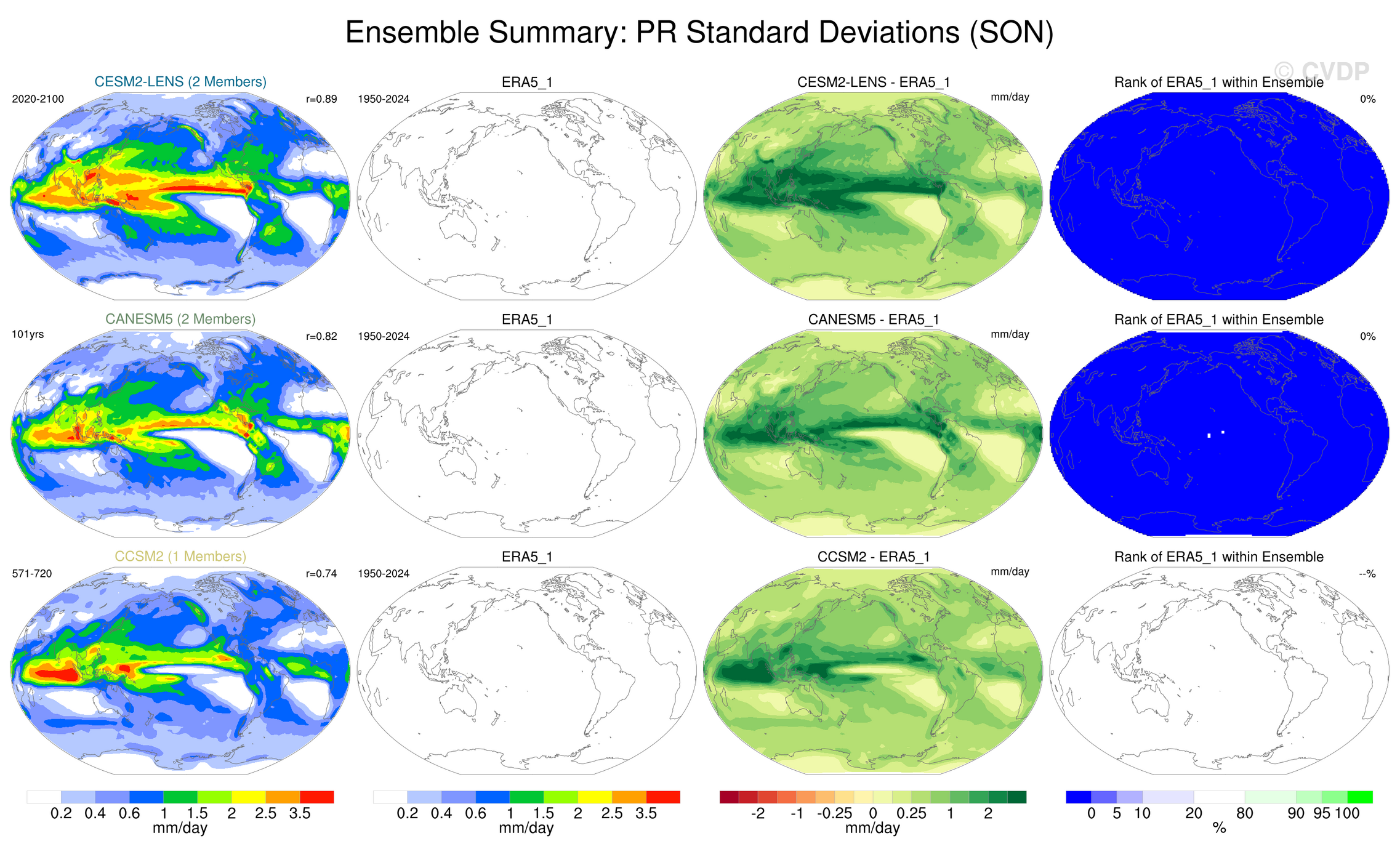 Ensemble Summary: PR Standard Deviations (SON)

© CVDP

CESM2-LENS (2 Members)
2020-2100
r=0.89

ERA5_1
1950-2024

CESM2-LENS - ERA5_1
mm/day

Rank of ERA5_1 within Ensemble
0%

CANESM5 (2 Members)
101yrs
r=0.82

ERA5_1
1950-2024

CANESM5 - ERA5_1
mm/day

Rank of ERA5_1 within Ensemble
0%

CCSM2 (1 Members)
571-720
r=0.74

ERA5_1
1950-2024

CCSM2 - ERA5_1
mm/day

Rank of ERA5_1 within Ensemble
--%

0.2 0.4 0.6 1 1.5 2 2.5 3.5
mm/day

0.2 0.4 0.6 1 1.5 2 2.5 3.5
mm/day

-2 -1 -0.25 0 0.25 1 2
mm/day

0 5 10 20 80 90 95 100
%